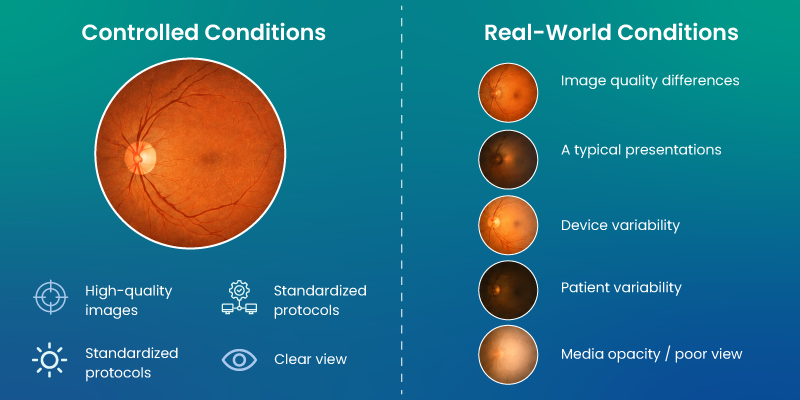 Controlled Conditions

High-quality images

Standardized protocols

Standardized protocols

Clear view

Real-World Conditions

Image quality differences

A typical presentations

Device variability

Patient variability

Media opacity / poor view